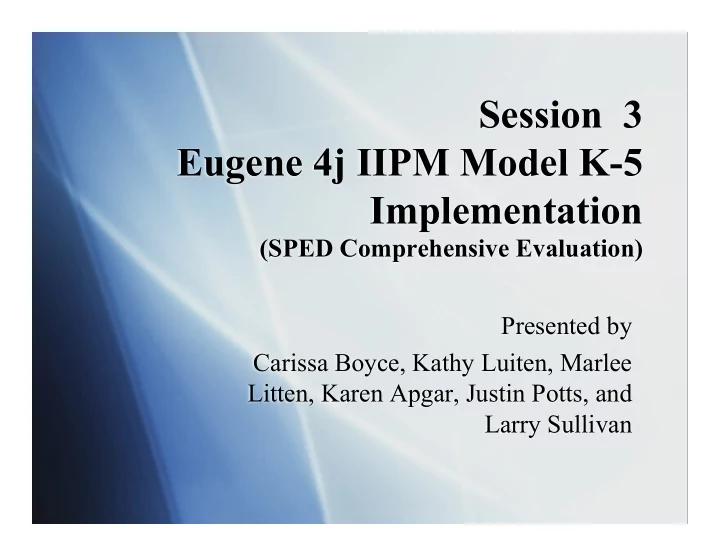 Session 3
Eugene 4j IIPM Model K-5 Implementation
(SPED Comprehensive Evaluation)

Presented by
Carissa Boyce, Kathy Luiten, Marlee Litten, Karen Apgar, Justin Potts, and Larry Sullivan